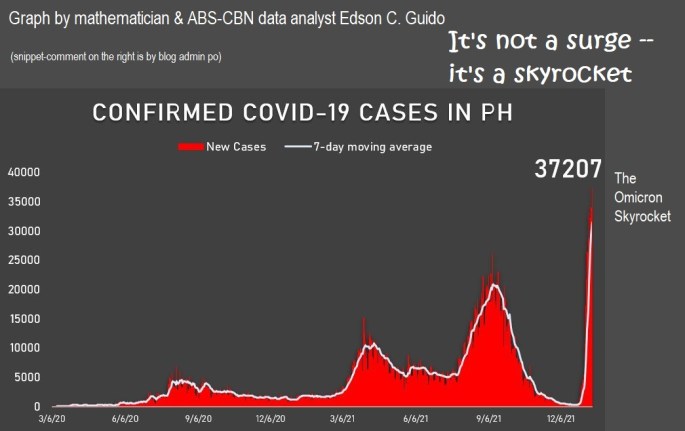 Graph by mathematician & ABS-CBN data analyst Edson C. Guido

(snippet-comment on the right is by blog admin po)

It's not a surge -- it's a skyrocket

CONFIRMED COVID-19 CASES IN PH

New Cases
7-day moving average

37207

The Omicron Skyrocket

40000
35000
30000
25000
20000
15000
10000
5000
0

3/6/20
6/6/20
9/6/20
12/6/20
3/6/21
6/6/21
9/6/21
12/6/21